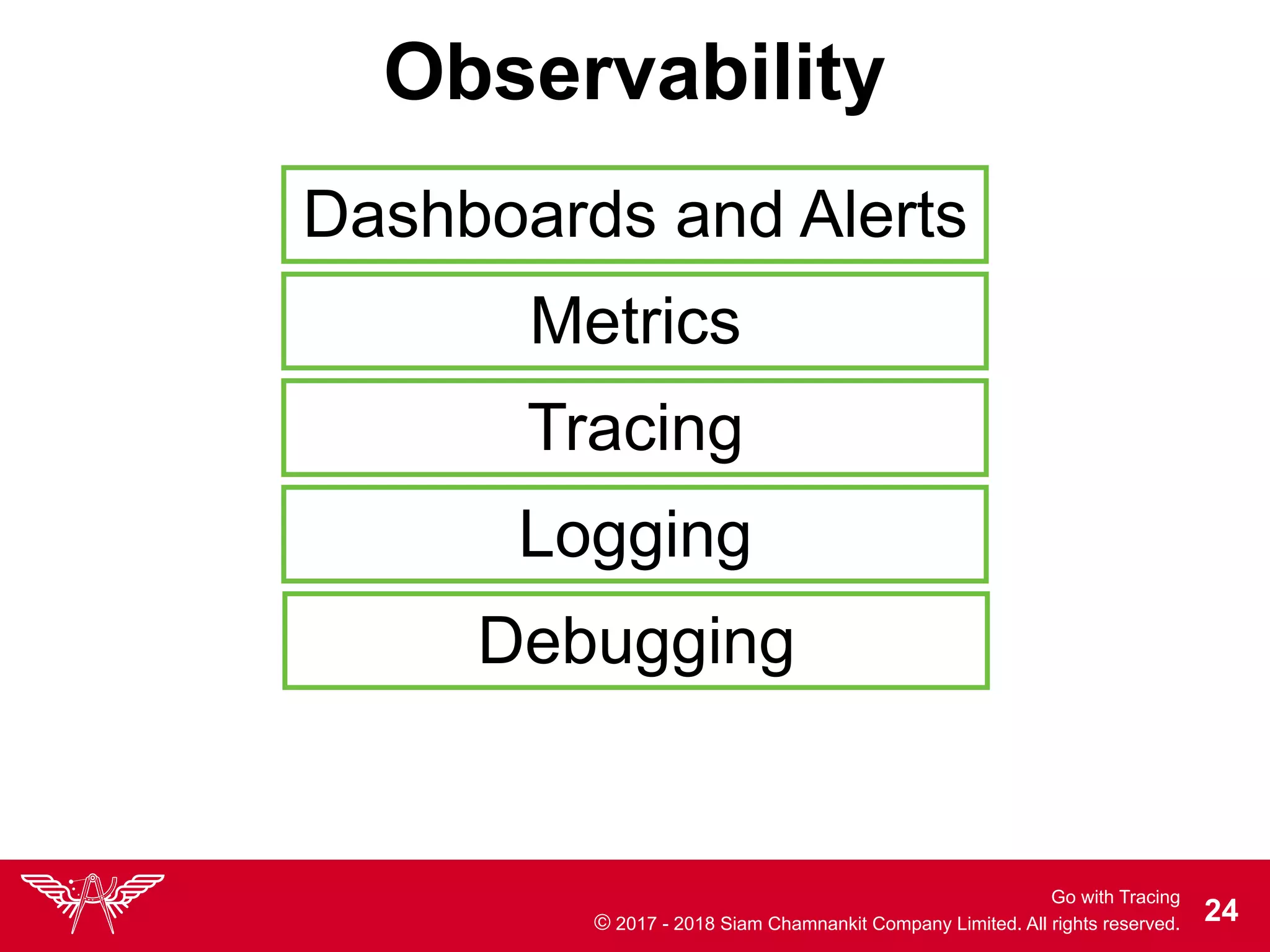 Observability

Dashboards and Alerts

Metrics

Tracing

Logging

Debugging

Go with Tracing
© 2017 - 2018 Siam Chamnankit Company Limited. All rights reserved.
24